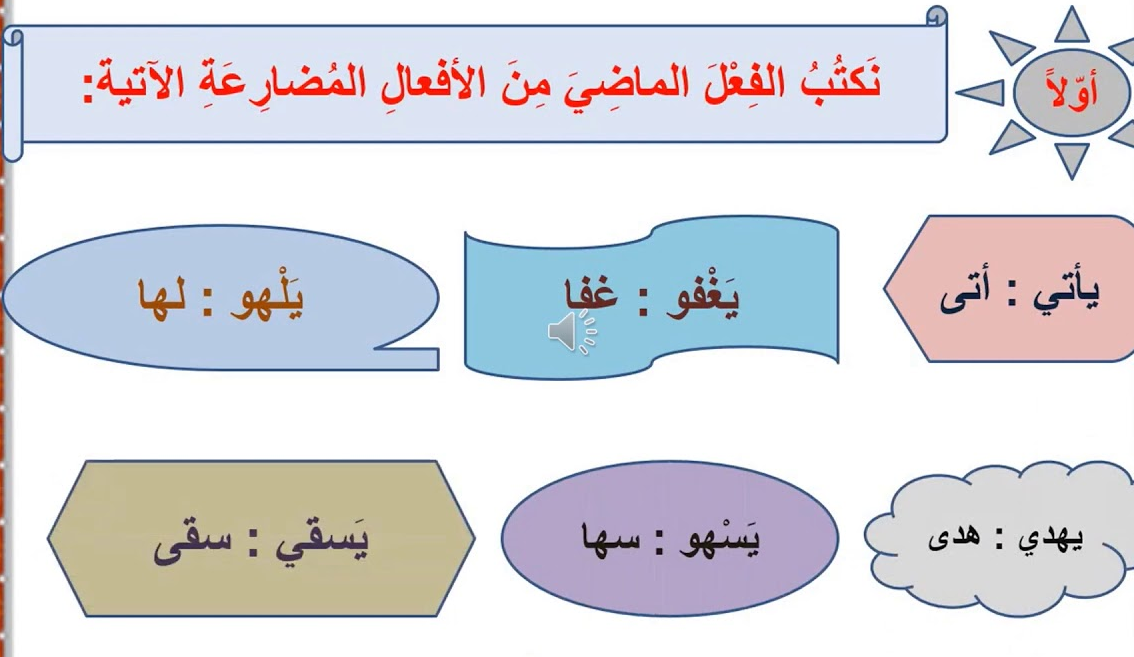 أوّلاً

نَكتُبُ الفِعْلَ الماضِيَ مِنَ الأفعالِ المُضارِعَةِ الآتية:

يأتي : أتى

يَغْفو : غفا

يَلْهو : لها

يهدي : هدى

يَسْهو : سها

يَسقي : سقى